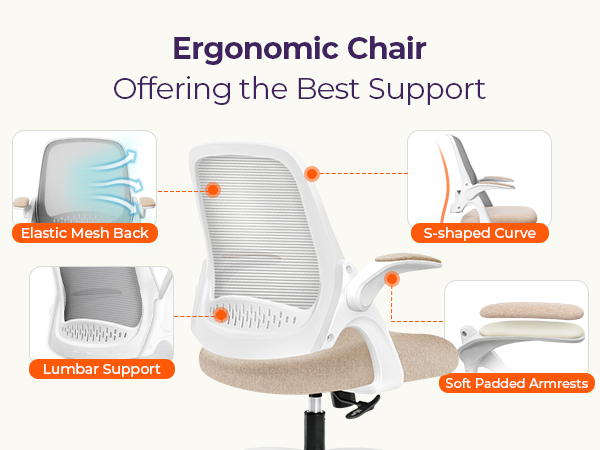 Ergonomic Chair
Offering the Best Support

Elastic Mesh Back

S-shaped Curve

Lumbar Support

Soft Padded Armrests